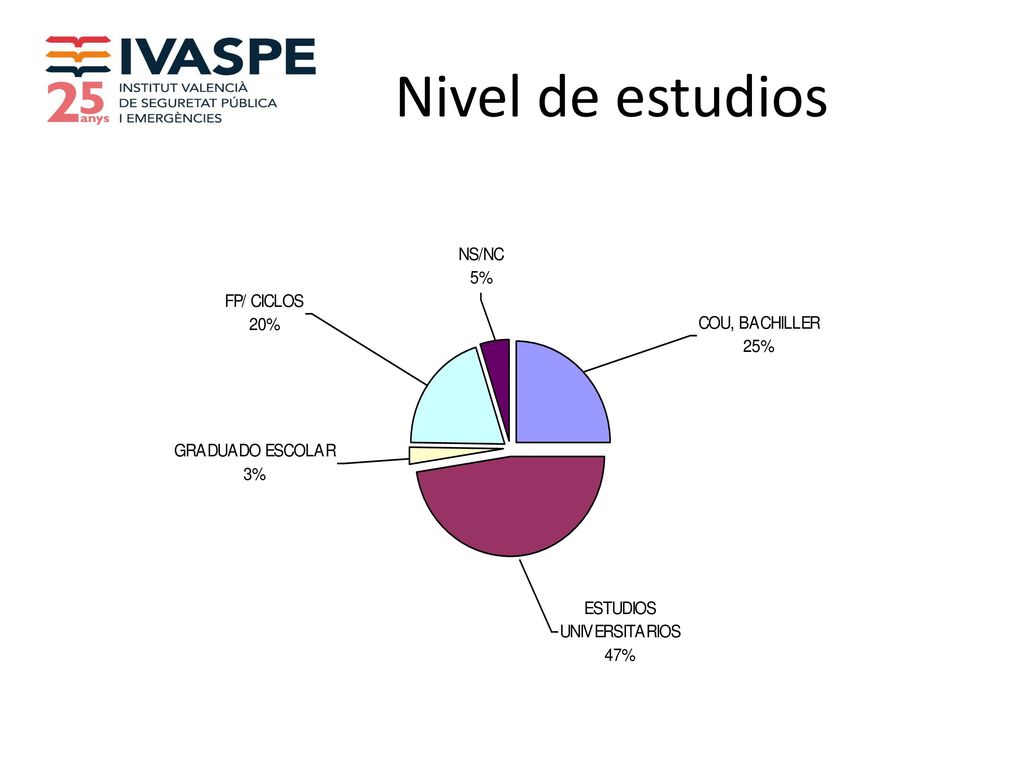 IVASPE
25 anys
INSTITUT VALENCIÀ DE SEGURETAT PÚBLICA I EMERGÈNCIES

Nivel de estudios

NS/NC
5%

FP/ CICLOS
20%

COU, BACHILLER
25%

GRADUADO ESCOLAR
3%

ESTUDIOS UNIVERSITARIOS
47%